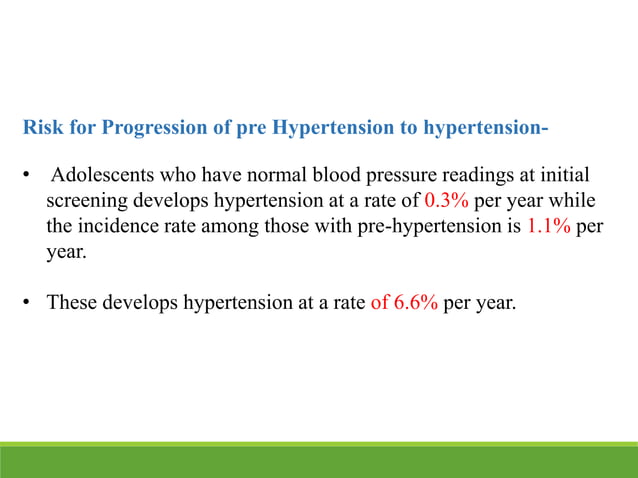 Risk for Progression of pre Hypertension to hypertension-

• Adolescents who have normal blood pressure readings at initial screening develops hypertension at a rate of 0.3% per year while the incidence rate among those with pre-hypertension is 1.1% per year.

• These develops hypertension at a rate of 6.6% per year.